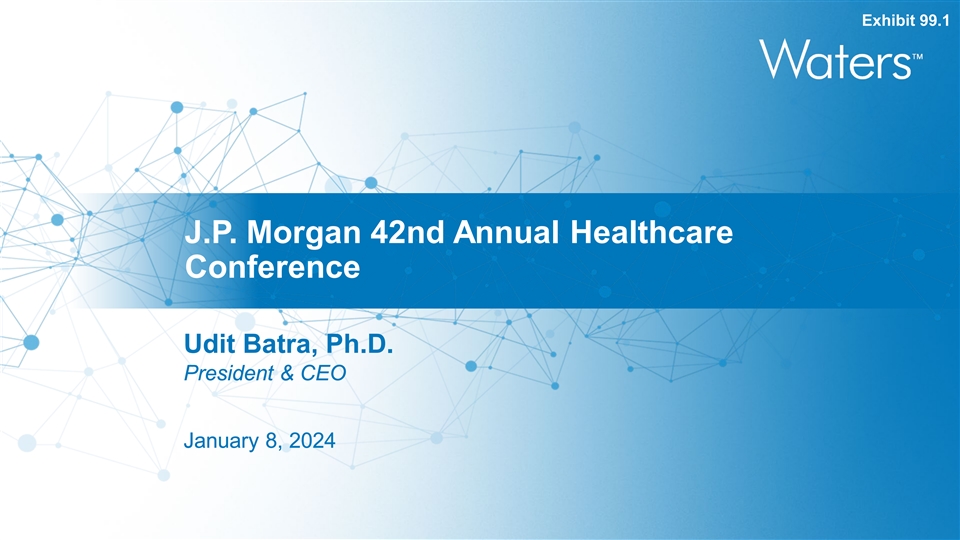 Exhibit 99.1

Waters™

J.P. Morgan 42nd Annual Healthcare Conference

Udit Batra, Ph.D.
President & CEO

January 8, 2024